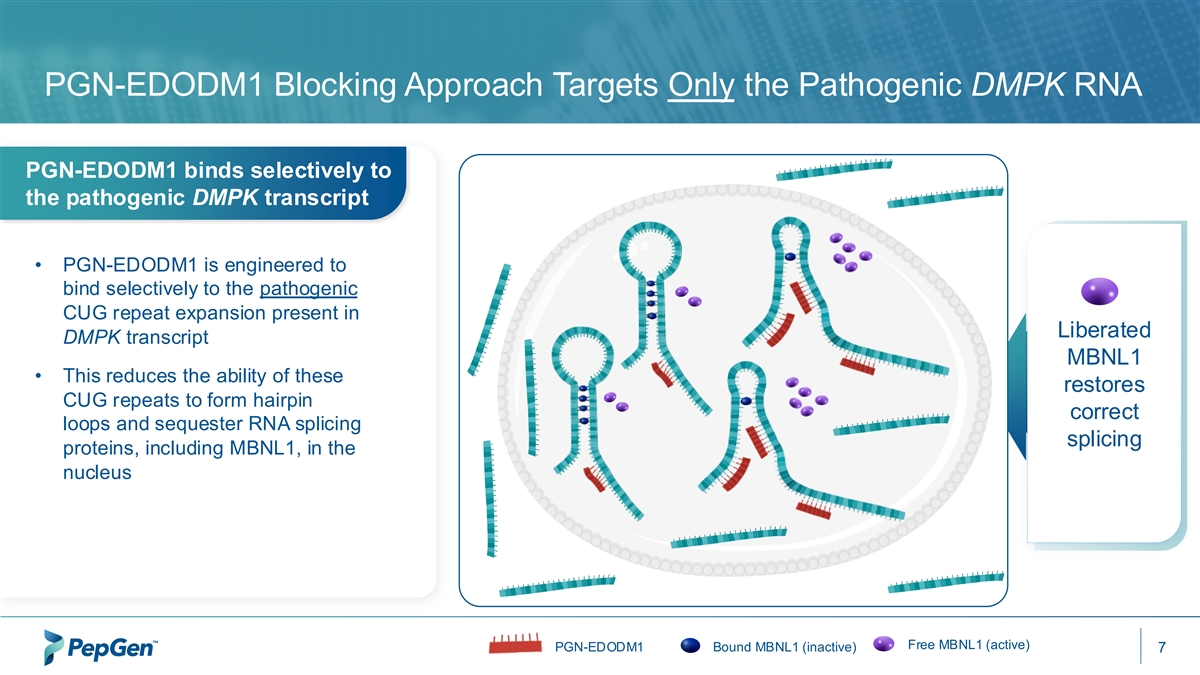 PGN-EDODM1 Blocking Approach Targets Only the Pathogenic DMPK RNA

PGN-EDODM1 binds selectively to the pathogenic DMPK transcript

• PGN-EDODM1 is engineered to bind selectively to the pathogenic CUG repeat expansion present in DMPK transcript

• This reduces the ability of these CUG repeats to form hairpin loops and sequester RNA splicing proteins, including MBNL1, in the nucleus

Liberated MBNL1 restores correct splicing

PepGen™

PGN-EDODM1 Bound MBNL1 (inactive) Free MBNL1 (active)

7